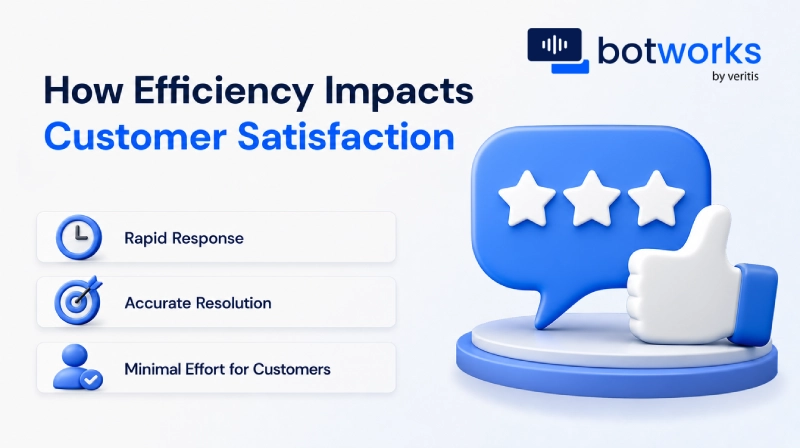 botworks
by veritis

How Efficiency Impacts
Customer Satisfaction

Rapid Response

Accurate Resolution

Minimal Effort for Customers